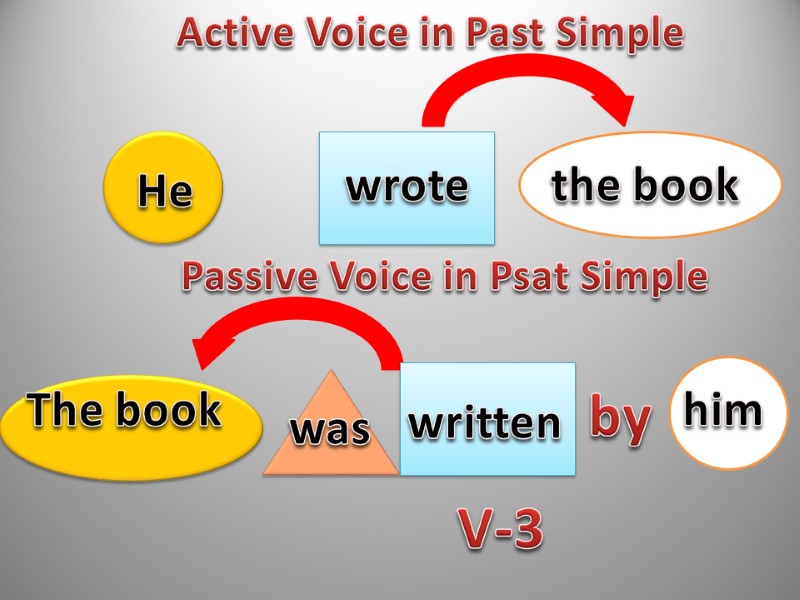 Active Voice in Past Simple

He

wrote

the book

Passive Voice in Psat Simple

The book

was

written

by

him

V-3